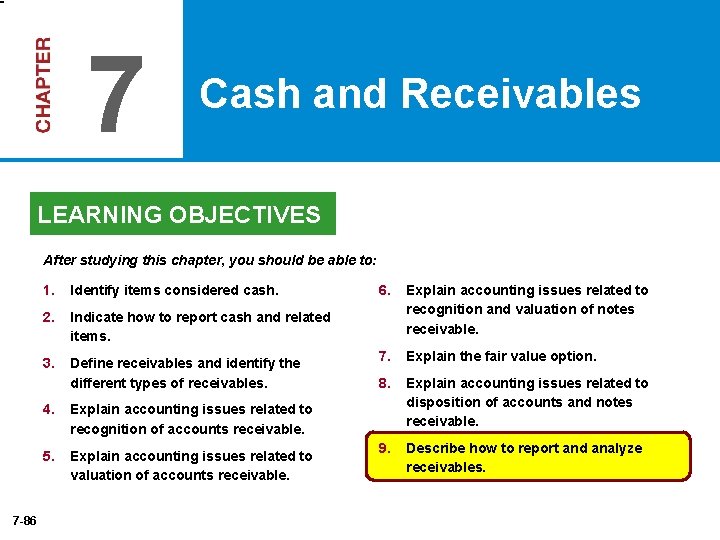 CHAPTER 7

Cash and Receivables

LEARNING OBJECTIVES

After studying this chapter, you should be able to:

1. Identify items considered cash.

2. Indicate how to report cash and related items.

3. Define receivables and identify the different types of receivables.

4. Explain accounting issues related to recognition of accounts receivable.

5. Explain accounting issues related to valuation of accounts receivable.

6. Explain accounting issues related to recognition and valuation of notes receivable.

7. Explain the fair value option.

8. Explain accounting issues related to disposition of accounts and notes receivable.

9. Describe how to report and analyze receivables.

7-86